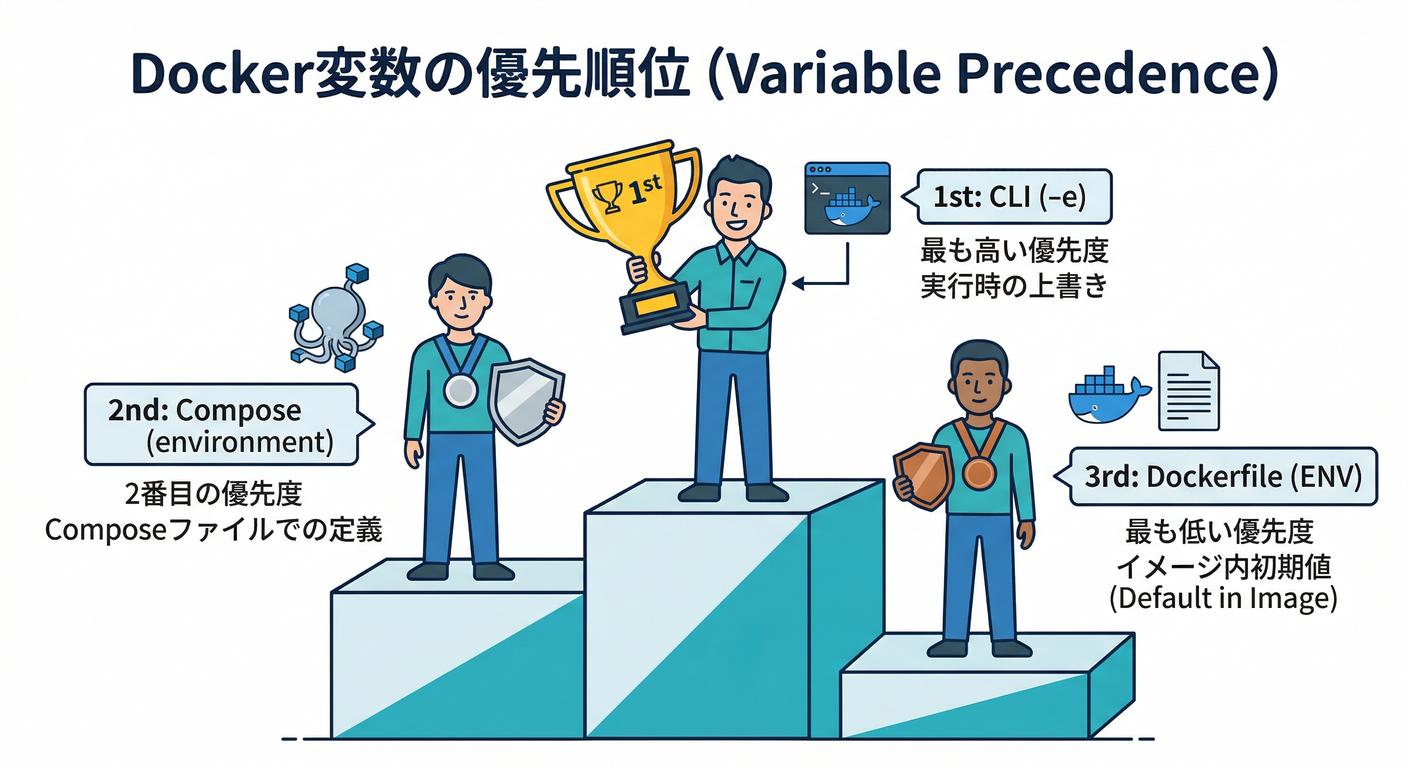 Docker変数の優先順位 (Variable Precedence)

1st

>_

1st: CLI (-e)

最も高い優先度
実行時の上書き

2nd: Compose (environment)

2番目の優先度
Composeファイルでの定義

3rd: Dockerfile (ENV)

最も低い優先度
イメージ内初期値
(Default in Image)